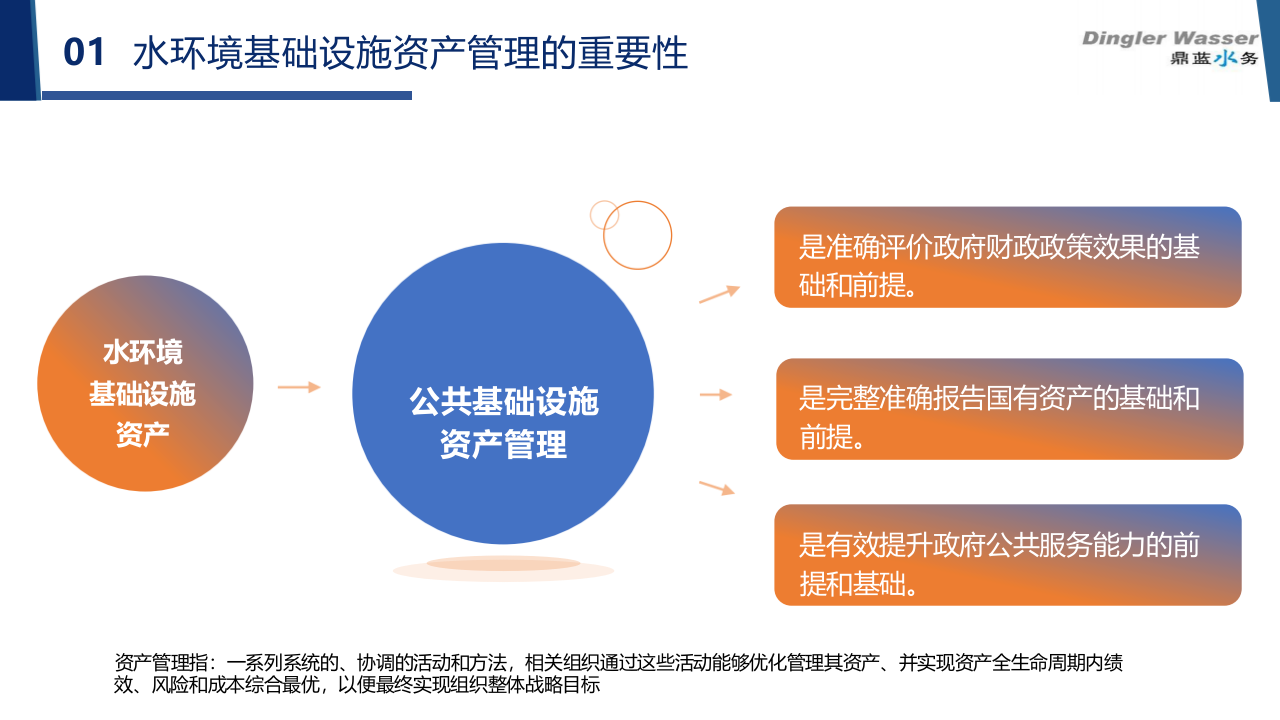 01 水环境基础设施资产管理的重要性

Dingler Wasser
鼎蓝水务

水环境
基础设施
资产

公共基础设施
资产管理

是准确评价政府财政政策效果的基础和前提。

是完整准确报告国有资产的基础和前提。

是有效提升政府公共服务能力的前提和基础。

资产管理指：一系列系统的、协调的活动和方法，相关组织通过这些活动能够优化管理其资产、并实现资产全生命周期内绩效、风险和成本综合最优，以便最终实现组织整体战略目标